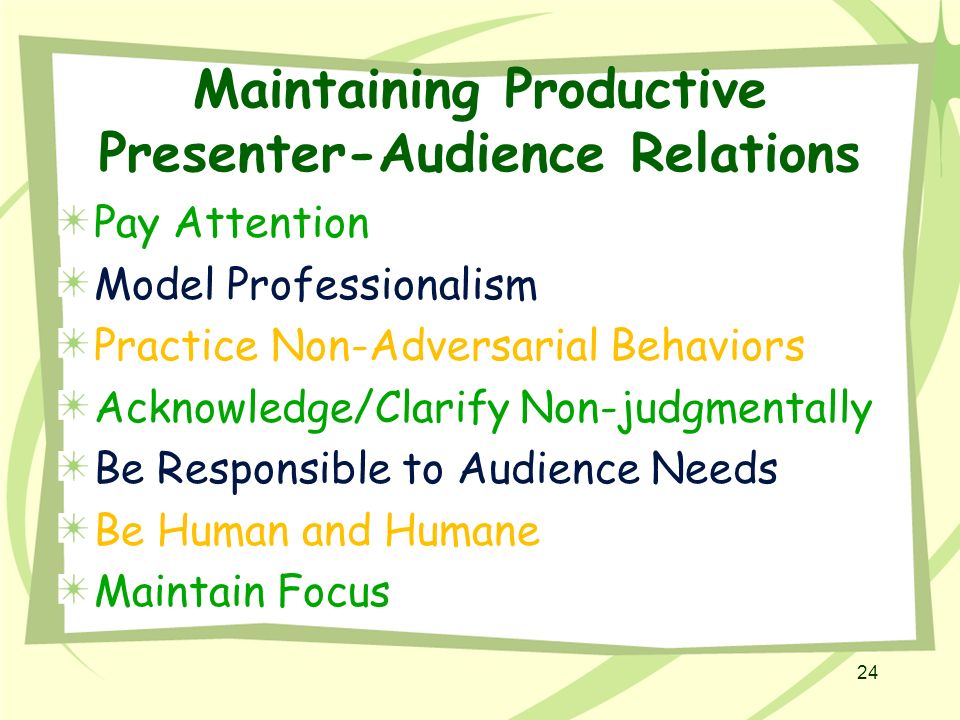 Maintaining Productive Presenter-Audience Relations

Pay Attention

Model Professionalism

Practice Non-Adversarial Behaviors

Acknowledge/Clarify Non-judgmentally

Be Responsible to Audience Needs

Be Human and Humane

Maintain Focus

24